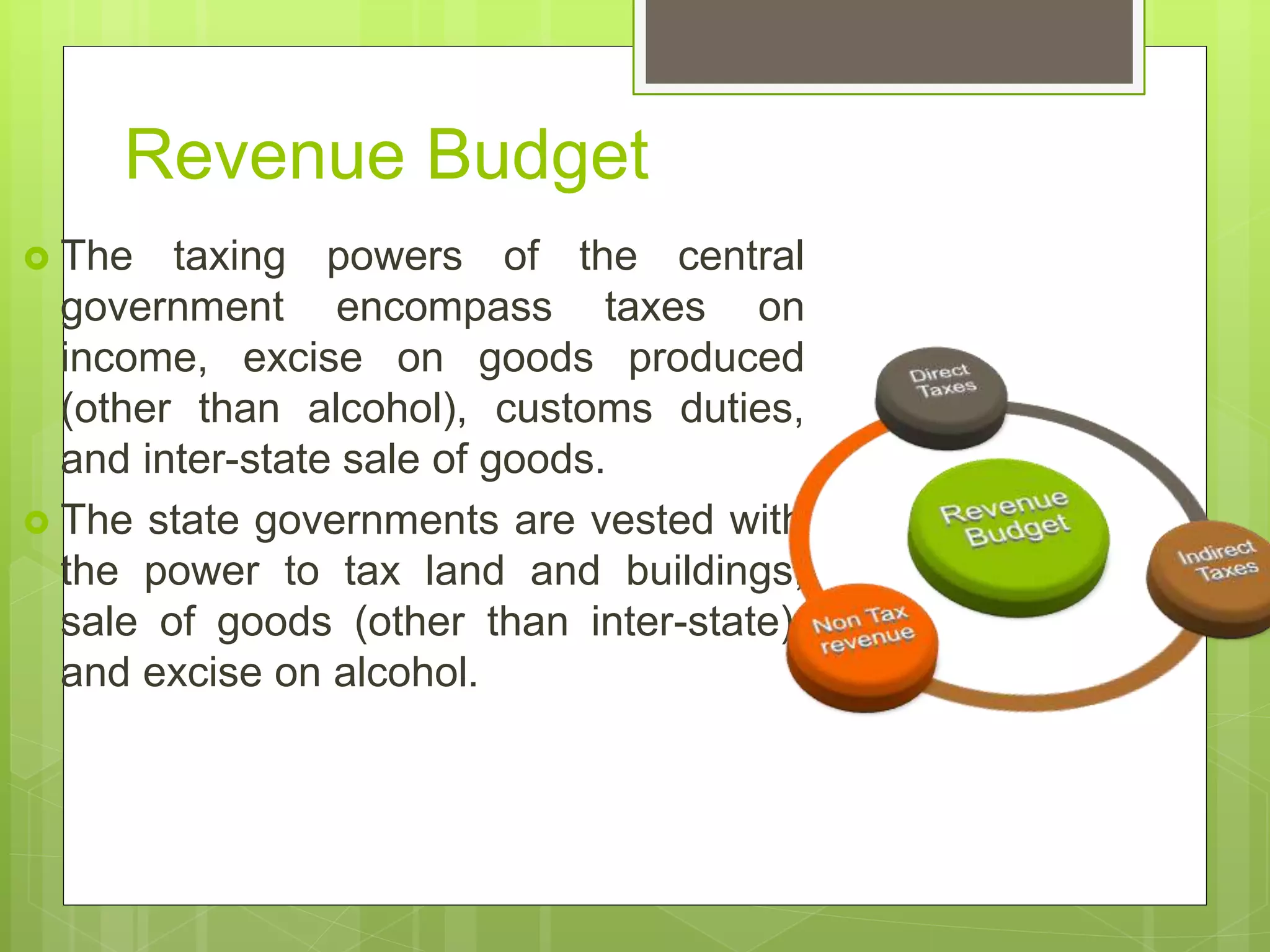 Revenue Budget

The taxing powers of the central government encompass taxes on income, excise on goods produced (other than alcohol), customs duties, and inter-state sale of goods.

The state governments are vested with the power to tax land and buildings, sale of goods (other than inter-state) and excise on alcohol.

Direct Taxes

Revenue Budget

Indirect Taxes

Non Tax revenue